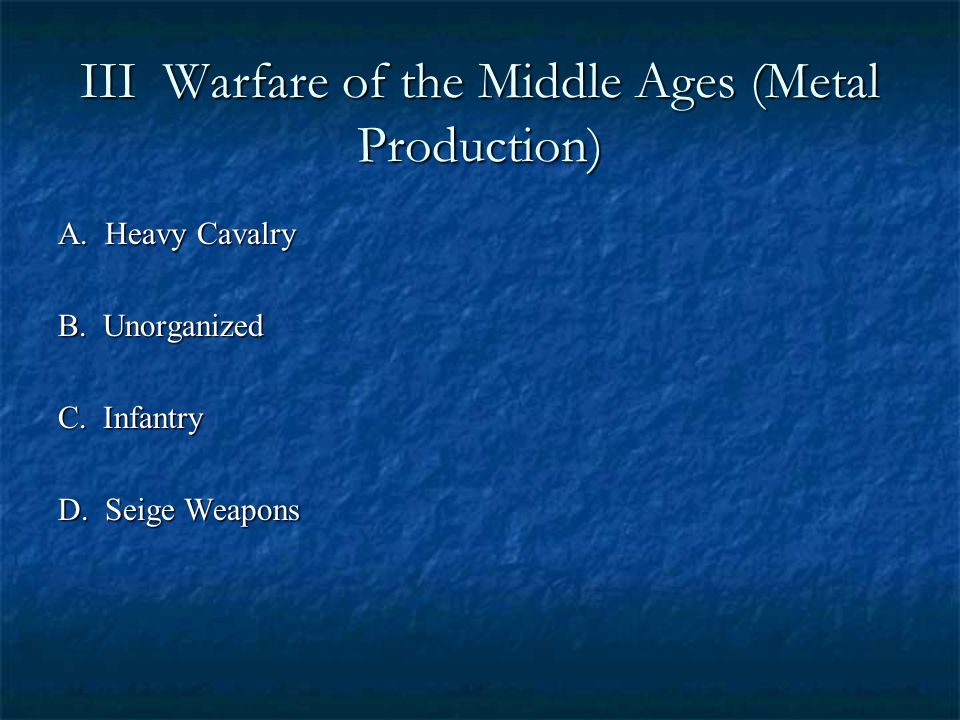 III Warfare of the Middle Ages (Metal Production)

A. Heavy Cavalry

B. Unorganized

C. Infantry

D. Seige Weapons